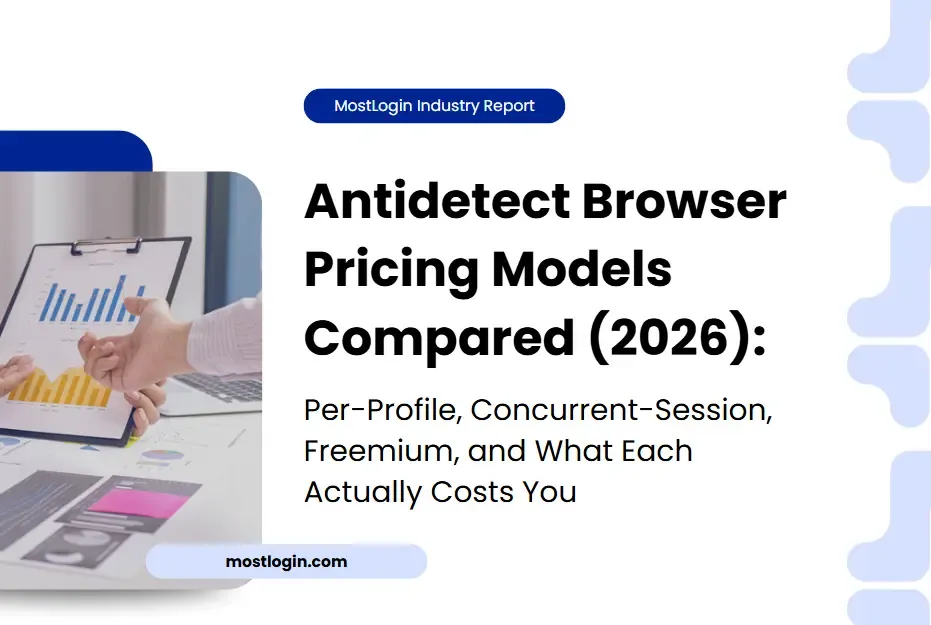 MostLogin Industry Report

Antidetect Browser Pricing Models Compared (2026):

Per-Profile, Concurrent-Session, Freemium, and What Each Actually Costs You

mostlogin.com